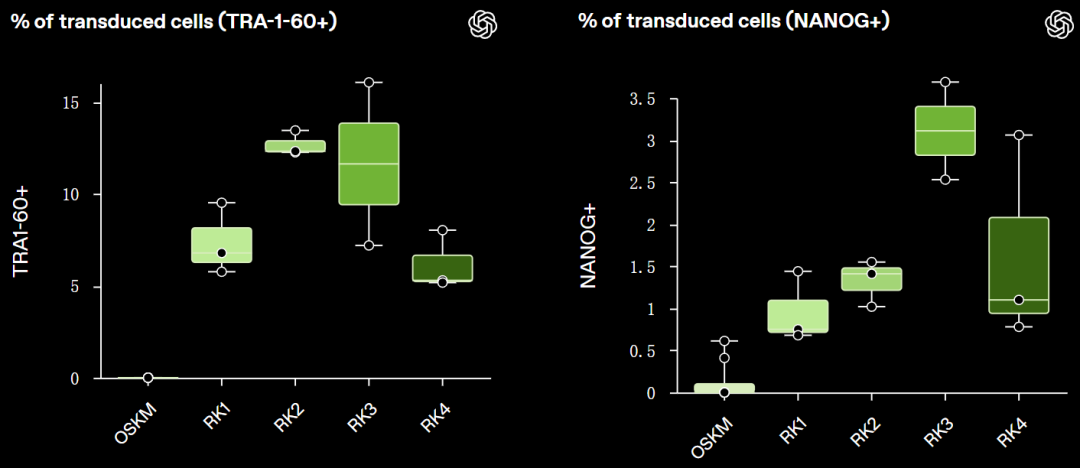 % of transduced cells (TRA-1-60+)

TRA1-60+

15
10
5
0

OSKM
RK1
RK2
RK3
RK4

% of transduced cells (NANOG+)

NANOG+

3.5
3
2.5
2
1.5
1
0.5
0

OSKM
RK1
RK2
RK3
RK4